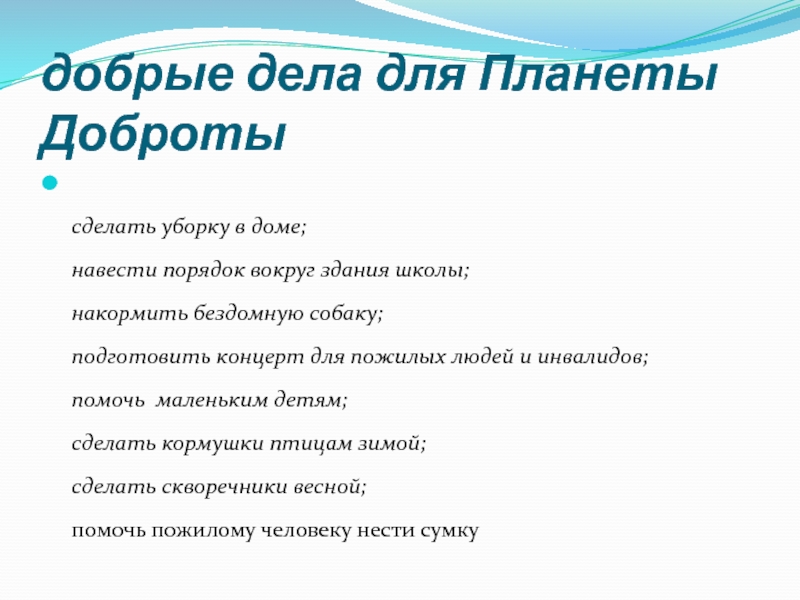 добрые дела для Планеты Доброты

сделать уборку в доме;

навести порядок вокруг здания школы;

накормить бездомную собаку;

подготовить концерт для пожилых людей и инвалидов;

помочь  маленьким детям;

сделать кормушки птицам зимой;

сделать скворечники весной;

помочь пожилому человеку нести сумку